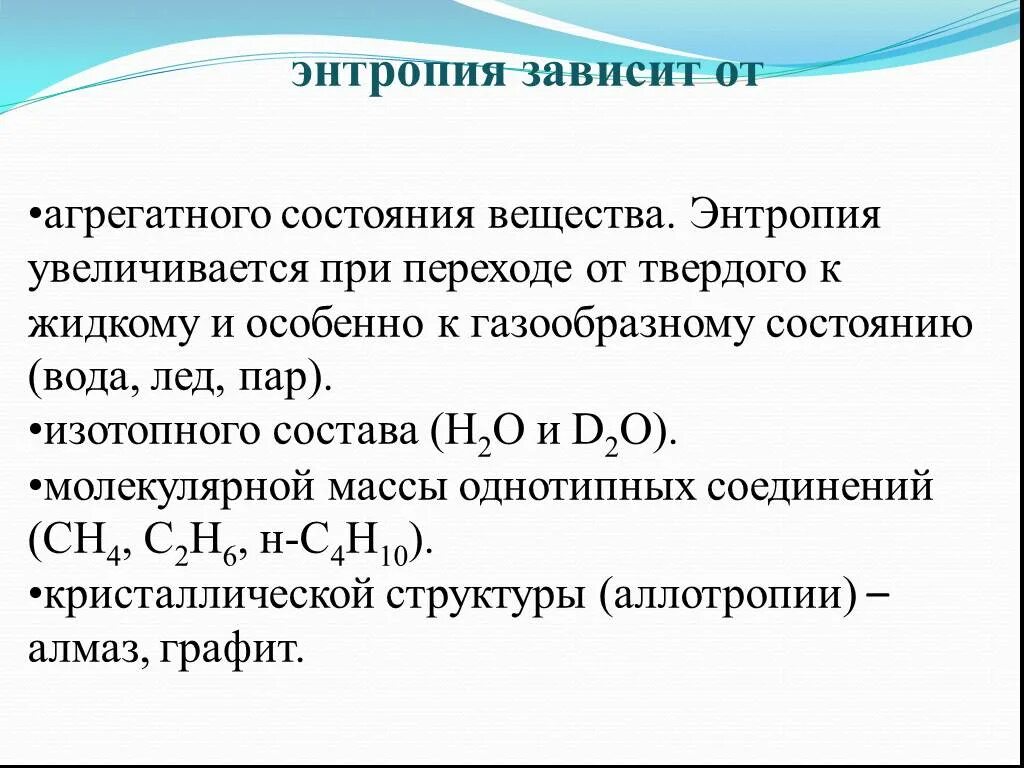 энтропия зависит от

•агрегатного состояния вещества. Энтропия увеличивается при переходе от твердого к жидкому и особенно к газообразному состоянию (вода, лед, пар).
•изотопного состава ($H_2O$ и $D_2O$).
•молекулярной массы однотипных соединений ($CH_4$, $C_2H_6$, н-$C_4H_{10}$).
•кристаллической структуры (аллотропии) – алмаз, графит.